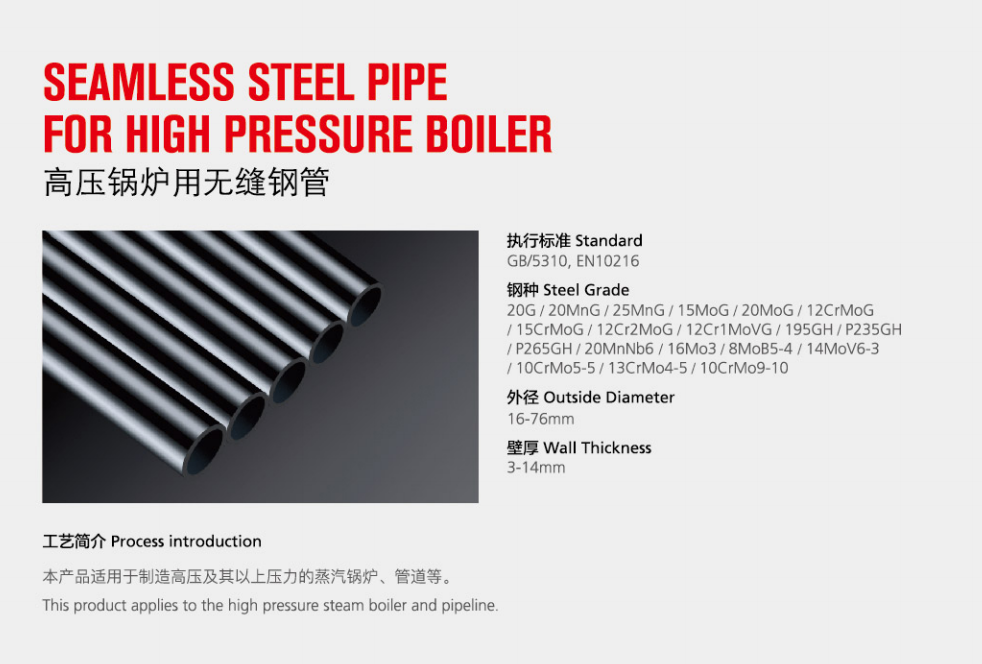 SEAMLESS STEEL PIPE
FOR HIGH PRESSURE BOILER
高压锅炉用无缝钢管

执行标准 Standard
GB/5310, EN10216

钢种 Steel Grade
20G / 20MnG / 25MnG / 15MoG / 20MoG / 12CrMoG / 15CrMoG / 12Cr2MoG / 12Cr1MoVG / 195GH / P235GH / P265GH / 20MnNb6 / 16Mo3 / 8MoB5-4 / 14MoV6-3 / 10CrMo5-5 / 13CrMo4-5 / 10CrMo9-10

外径 Outside Diameter
16-76mm

壁厚 Wall Thickness
3-14mm

工艺简介 Process introduction

本产品适用于制造高压及其以上压力的蒸汽锅炉、管道等。

This product applies to the high pressure steam boiler and pipeline.